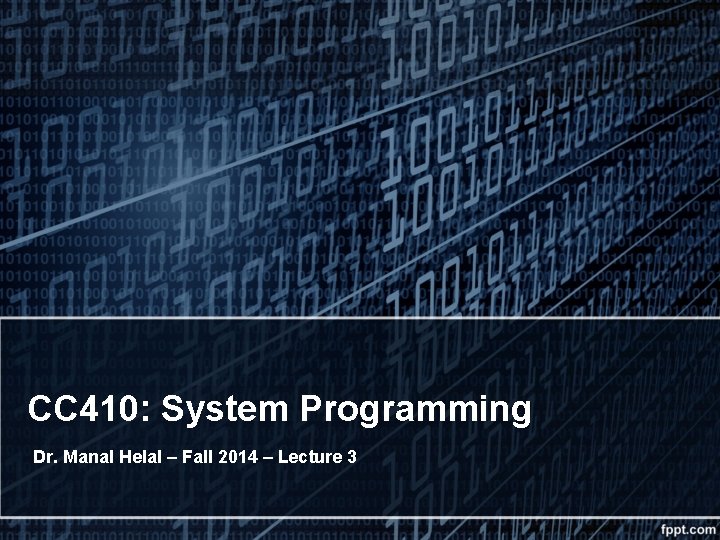 CC410: System Programming

Dr. Manal Helal – Fall 2014 – Lecture 3

fppt.com